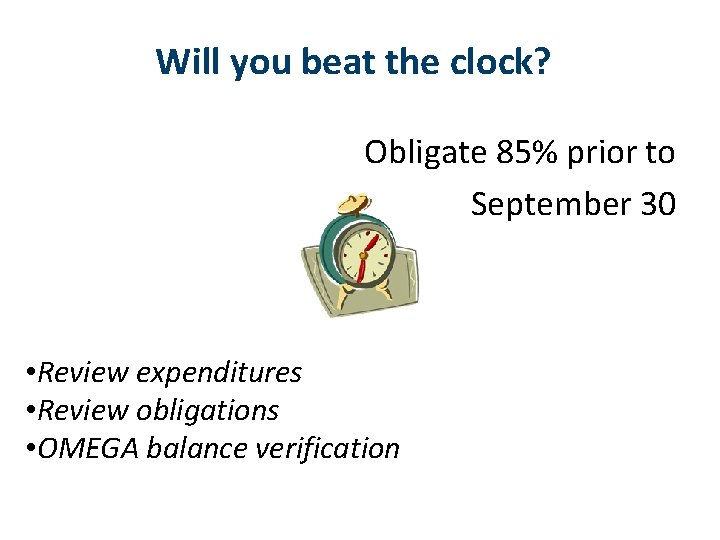 Will you beat the clock?

Obligate 85% prior to September 30

•Review expenditures
•Review obligations
•OMEGA balance verification